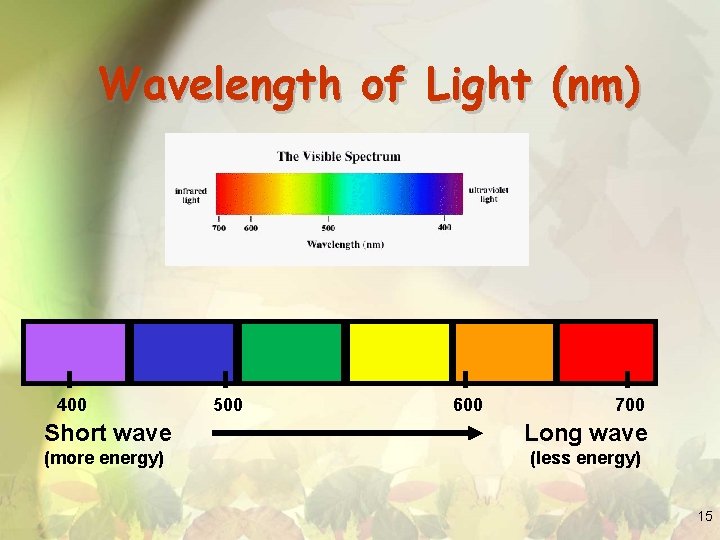 Wavelength of Light (nm)

The Visible Spectrum

infrared light

ultraviolet light

700 600 500 400

Wavelength (nm)

400 500 600 700

Short wave
(more energy)

Long wave
(less energy)

15